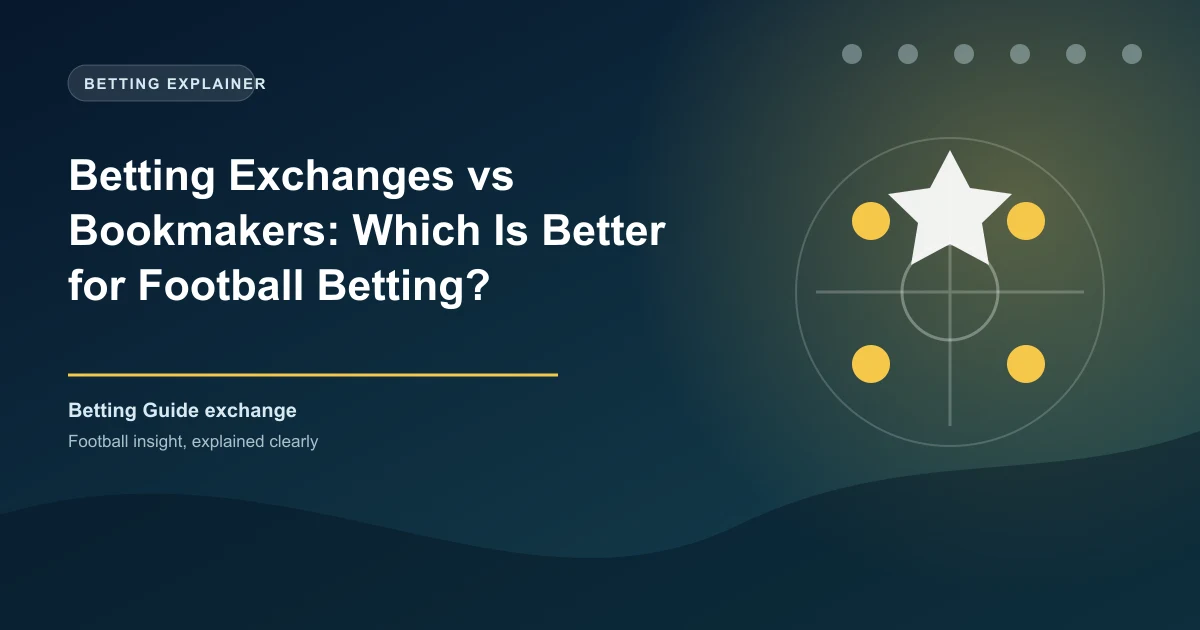 BETTING EXPLAINER

Betting Exchanges vs Bookmakers: Which Is Better for Football Betting?

Betting Guide exchange

Football insight, explained clearly